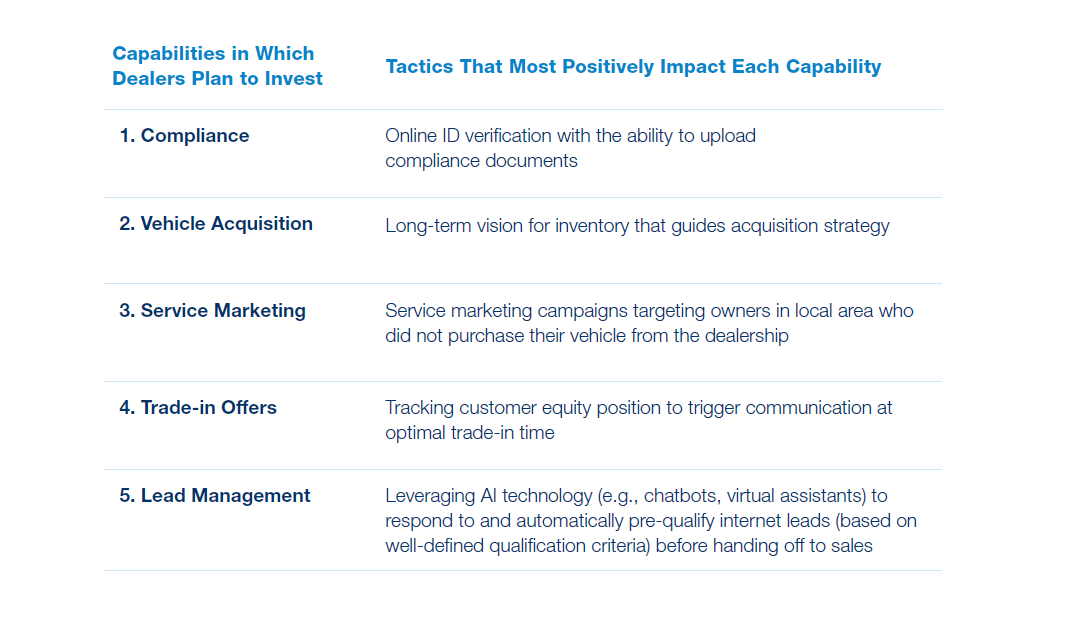 | Capabilities in Which Dealers Plan to Invest | Tactics That Most Positively Impact Each Capability |
|---|---|
| 1. Compliance | Online ID verification with the ability to upload compliance documents |
| 2. Vehicle Acquisition | Long-term vision for inventory that guides acquisition strategy |
| 3. Service Marketing | Service marketing campaigns targeting owners in local area who did not purchase their vehicle from the dealership |
| 4. Trade-in Offers | Tracking customer equity position to trigger communication at optimal trade-in time |
| 5. Lead Management | Leveraging AI technology (e.g., chatbots, virtual assistants) to respond to and automatically pre-qualify internet leads (based on well-defined qualification criteria) before handing off to sales |